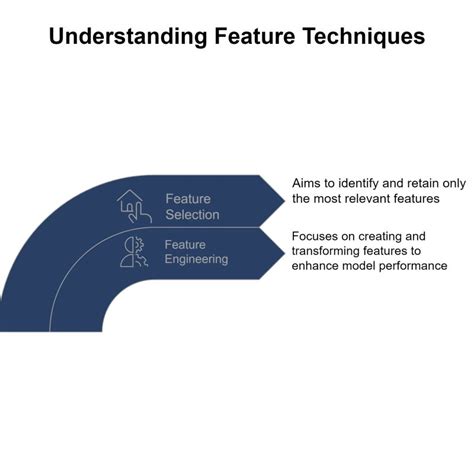 Understanding Feature Techniques

Feature Selection

Aims to identify and retain only the most relevant features

Feature Engineering

Focuses on creating and transforming features to enhance model performance